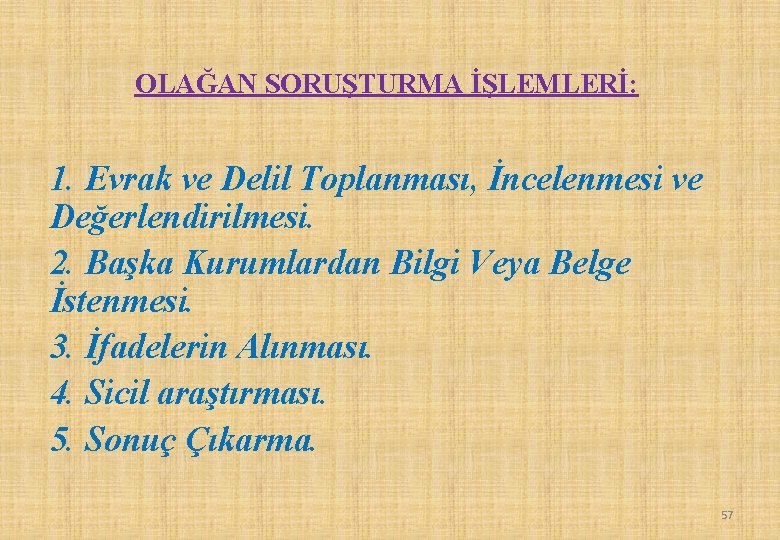 OLAĞAN SORUŞTURMA İŞLEMLERİ:

1. Evrak ve Delil Toplanması, İncelenmesi ve Değerlendirilmesi.

2. Başka Kurumlardan Bilgi Veya Belge İstenmesi.

3. İfadelerin Alınması.

4. Sicil araştırması.

5. Sonuç Çıkarma.

57